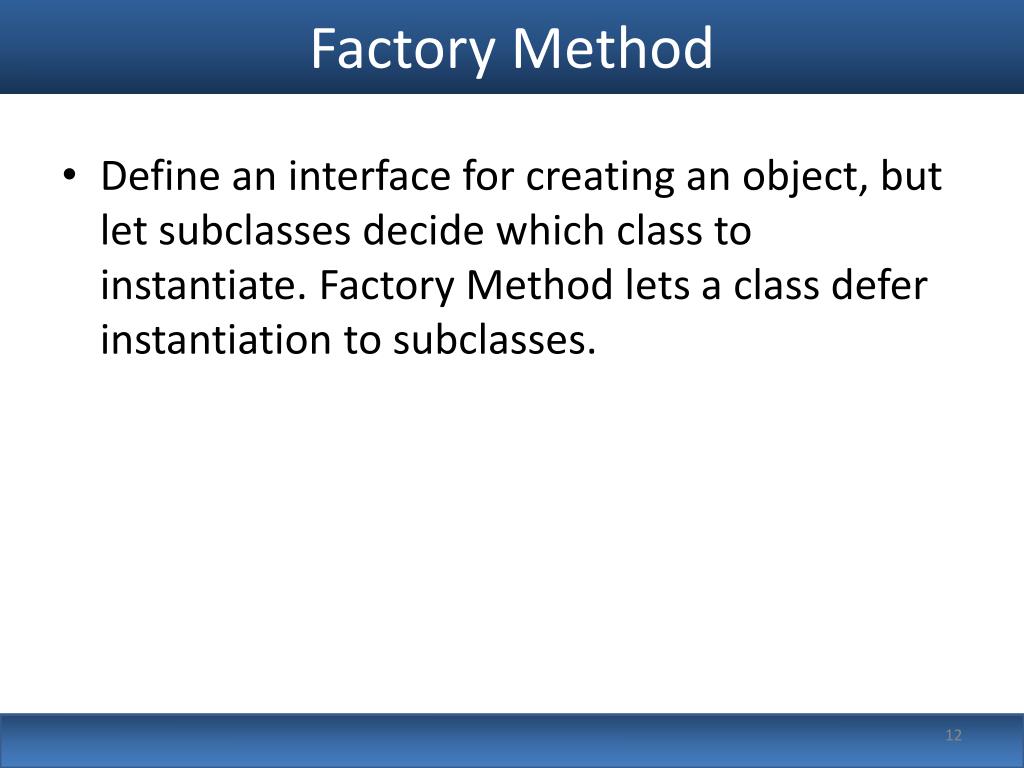 Factory Method

• Define an interface for creating an object, but let subclasses decide which class to instantiate. Factory Method lets a class defer instantiation to subclasses.

12